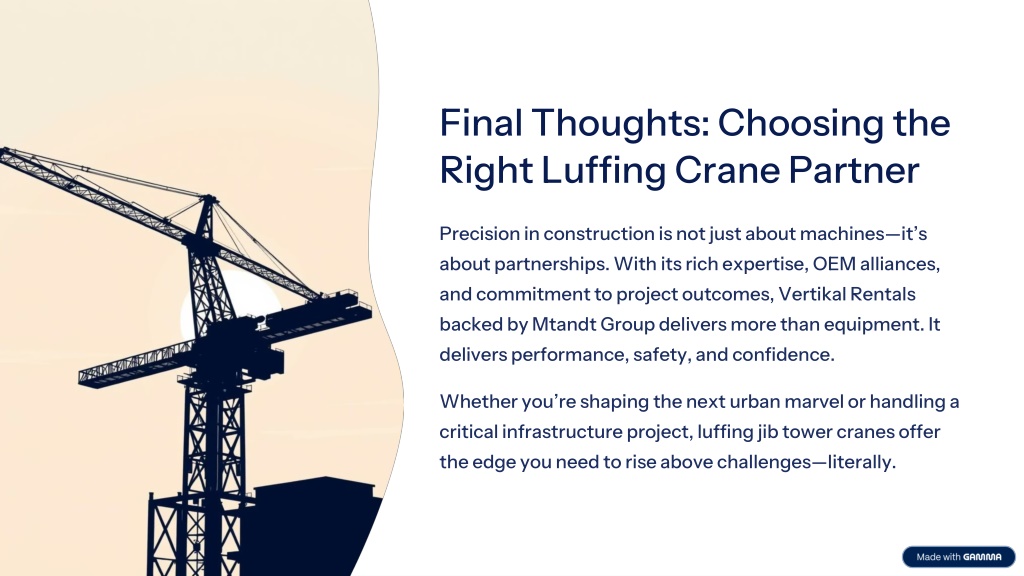 Final Thoughts: Choosing the Right Luffing Crane Partner

Precision in construction is not just about machines—it's about partnerships. With its rich expertise, OEM alliances, and commitment to project outcomes, Vertikal Rentals backed by Mtandt Group delivers more than equipment. It delivers performance, safety, and confidence.

Whether you're shaping the next urban marvel or handling a critical infrastructure project, luffing jib tower cranes offer the edge you need to rise above challenges—literally.

Made with GAMMA